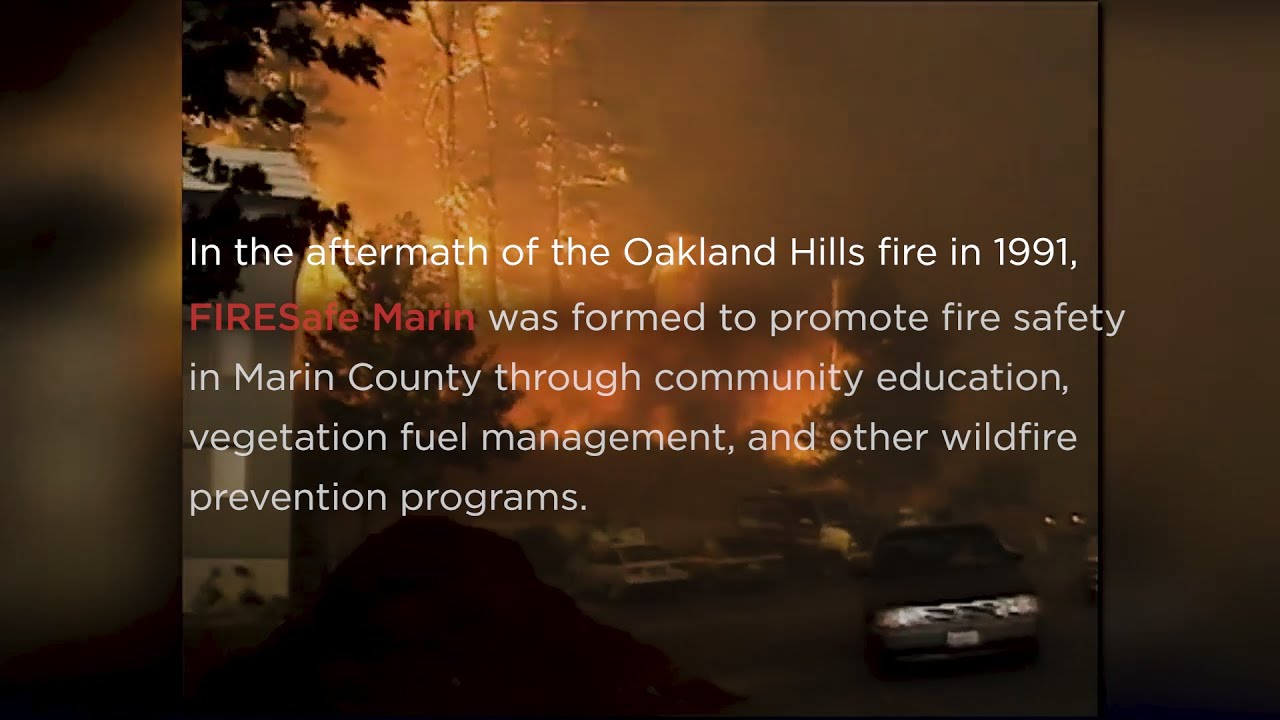 In the aftermath of the Oakland Hills fire in 1991, FIRESafe Marin was formed to promote fire safety in Marin County through community education, vegetation fuel management, and other wildfire prevention programs.